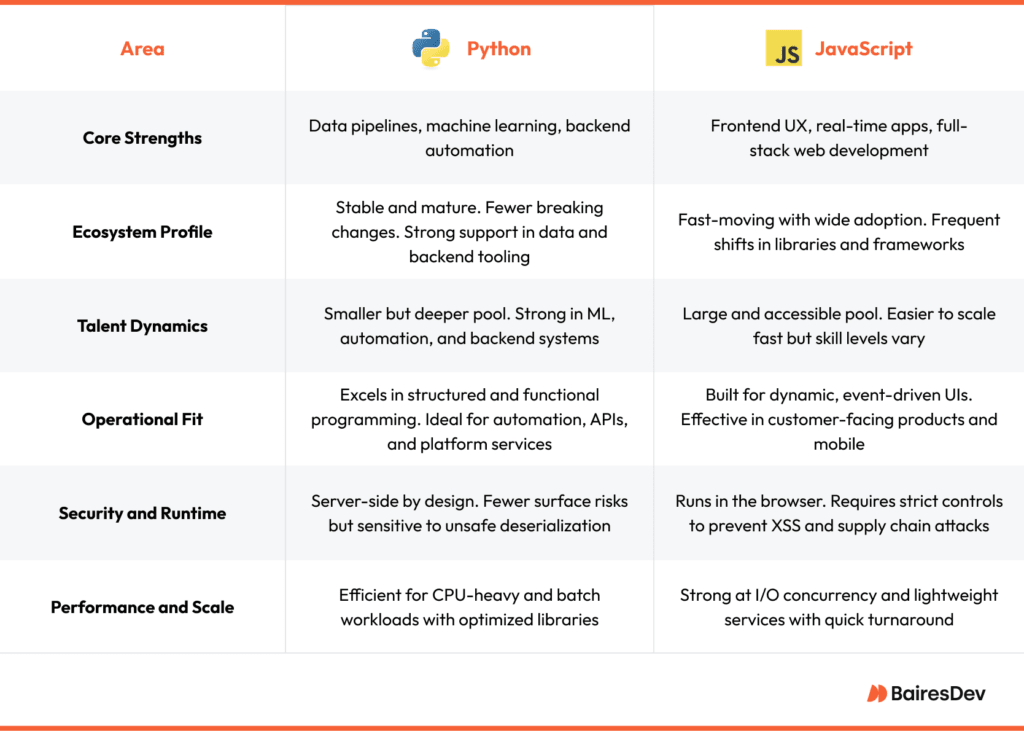 | Area | Python | JS JavaScript |
|---|---|---|
| Core Strengths | Data pipelines, machine learning, backend automation | Frontend UX, real-time apps, full-stack web development |
| Ecosystem Profile | Stable and mature. Fewer breaking changes. Strong support in data and backend tooling | Fast-moving with wide adoption. Frequent shifts in libraries and frameworks |
| Talent Dynamics | Smaller but deeper pool. Strong in ML, automation, and backend systems | Large and accessible pool. Easier to scale fast but skill levels vary |
| Operational Fit | Excels in structured and functional programming. Ideal for automation, APIs, and platform services | Built for dynamic, event-driven UIs. Effective in customer-facing products and mobile |
| Security and Runtime | Server-side by design. Fewer surface risks but sensitive to unsafe deserialization | Runs in the browser. Requires strict controls to prevent XSS and supply chain attacks |
| Performance and Scale | Efficient for CPU-heavy and batch workloads with optimized libraries | Strong at I/O concurrency and lightweight services with quick turnaround |

BairesDev